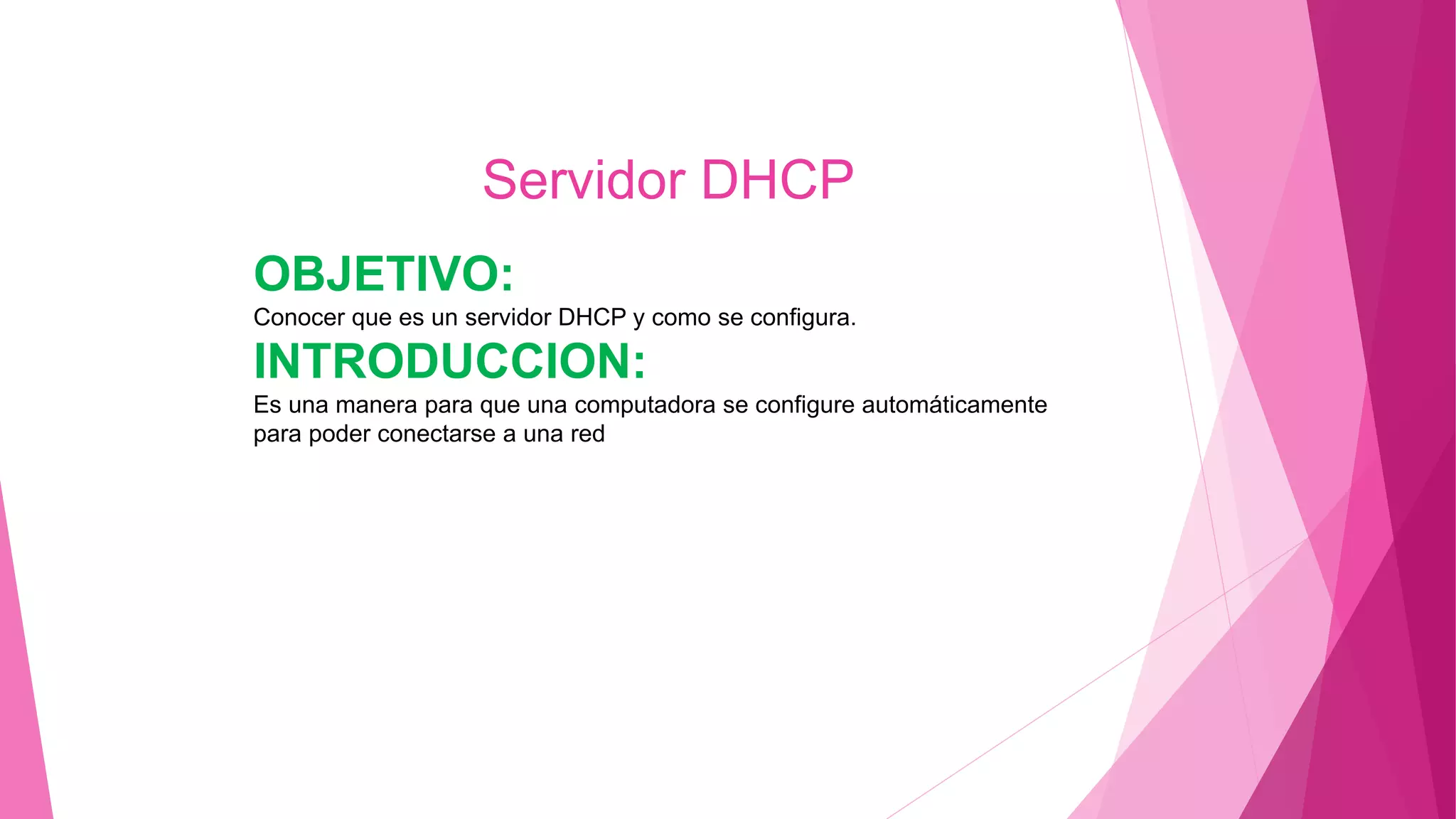 Servidor DHCP

OBJETIVO:

Conocer que es un servidor DHCP y como se configura.

INTRODUCCION:

Es una manera para que una computadora se configure automáticamente para poder conectarse a una red